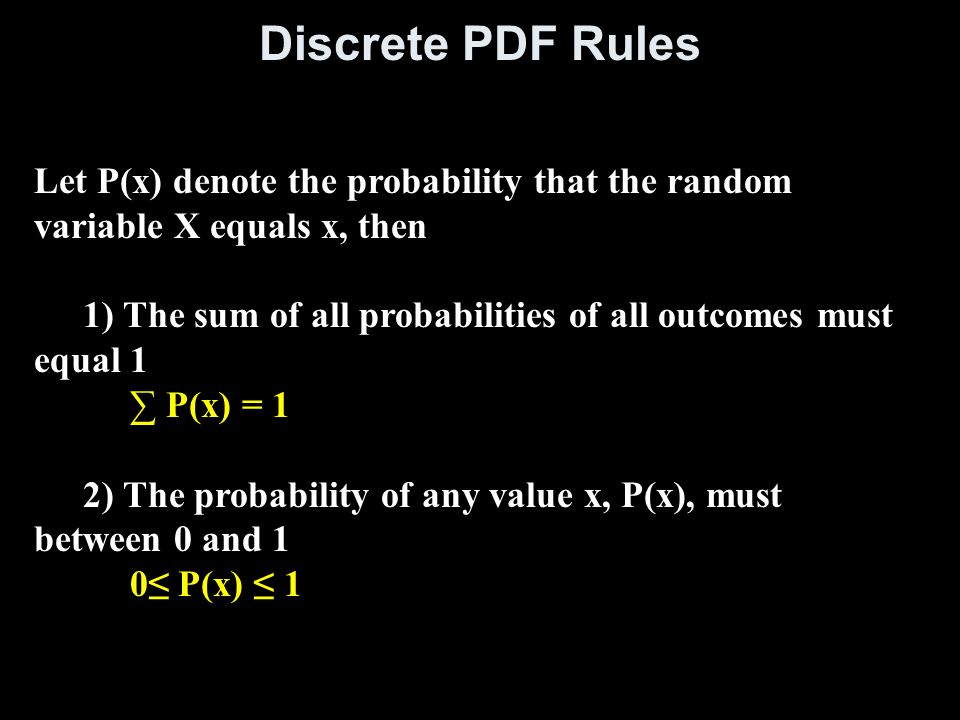 Discrete PDF Rules

Let P(x) denote the probability that the random variable X equals x, then

1) The sum of all probabilities of all outcomes must equal 1

$\sum P(x) = 1$

2) The probability of any value x, P(x), must between 0 and 1

$0 \leq P(x) \leq 1$